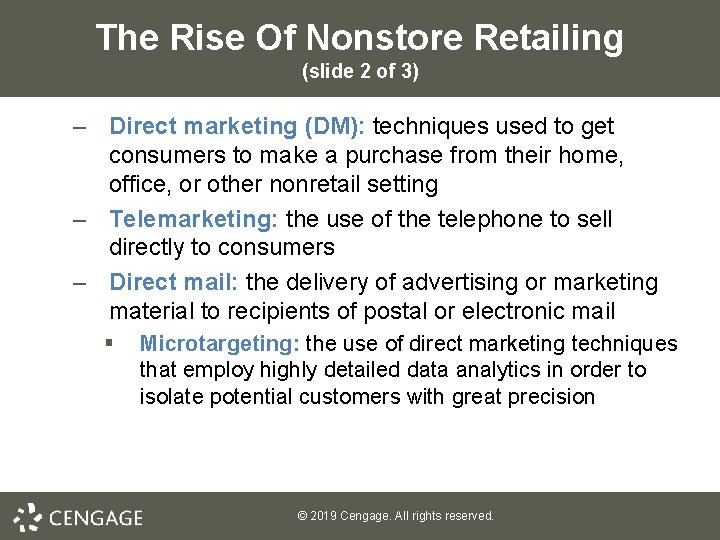 The Rise Of Nonstore Retailing
(slide 2 of 3)

– Direct marketing (DM): techniques used to get consumers to make a purchase from their home, office, or other nonretail setting

– Telemarketing: the use of the telephone to sell directly to consumers

– Direct mail: the delivery of advertising or marketing material to recipients of postal or electronic mail

▪ Microtargeting: the use of direct marketing techniques that employ highly detailed data analytics in order to isolate potential customers with great precision

CENGAGE

© 2019 Cengage. All rights reserved.